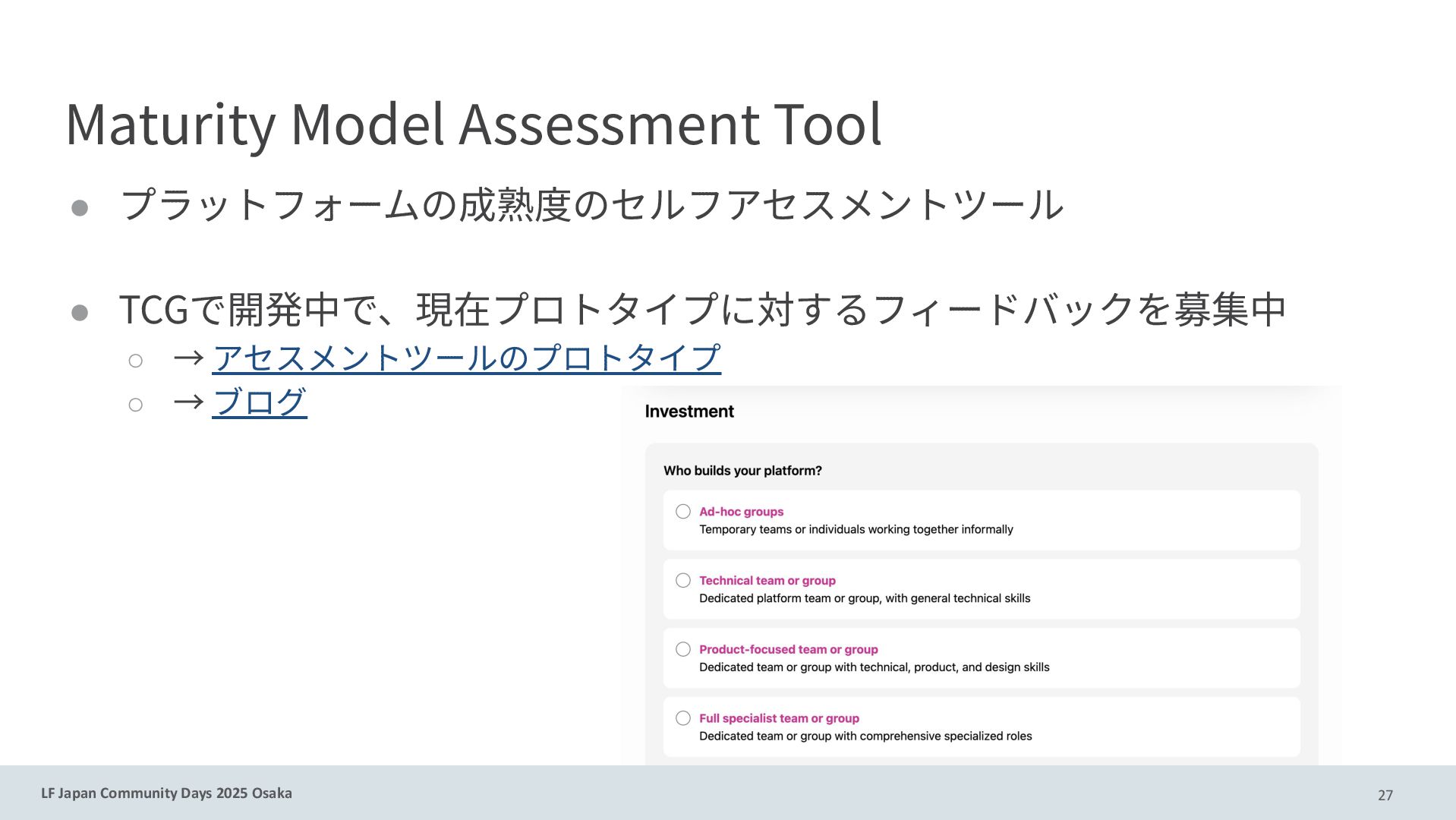 Maturity Model Assessment Tool

● プラットフォームの成熟度のセルフアセスメントツール

● TCGで開発中で、現在プロトタイプに対するフィードバックを募集中
○ → アセスメントツールのプロトタイプ
○ → ブログ

Investment

Who builds your platform?

Ad-hoc groups
Temporary teams or individuals working together informally

Technical team or group
Dedicated platform team or group, with general technical skills

Product-focused team or group
Dedicated team or group with technical, product, and design skills

Full specialist team or group
Dedicated team or group with comprehensive specialized roles

LF Japan Community Days 2025 Osaka

27